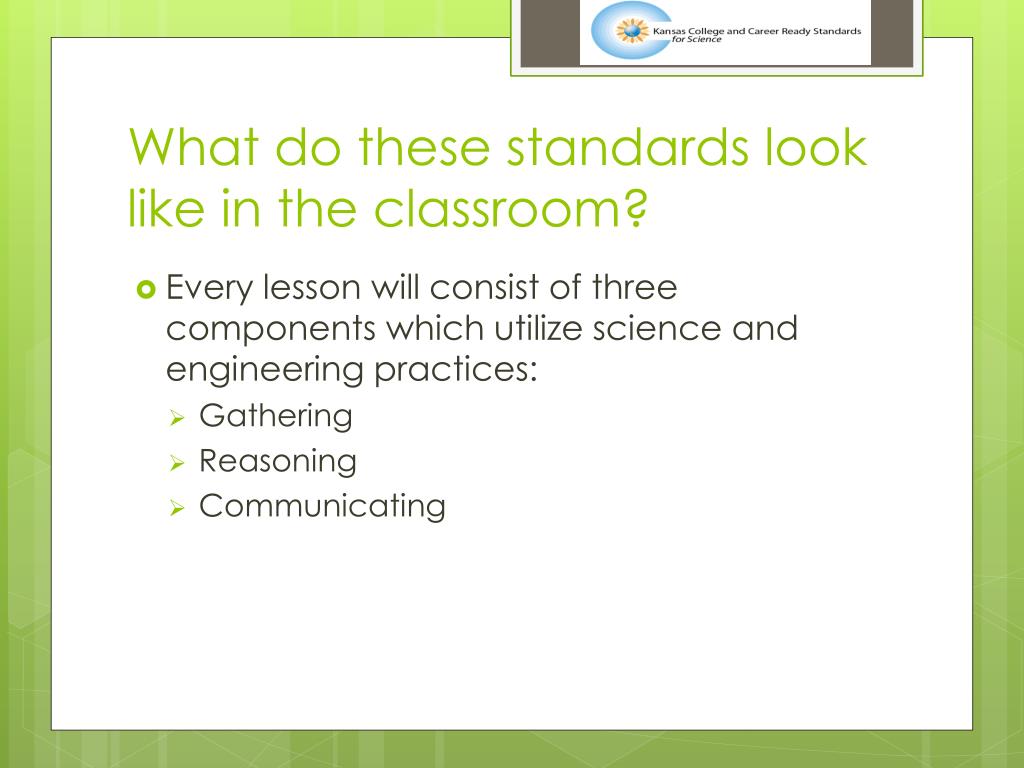 Kansas College and Career Ready Standards for Science

What do these standards look like in the classroom?

Every lesson will consist of three components which utilize science and engineering practices:

Gathering

Reasoning

Communicating